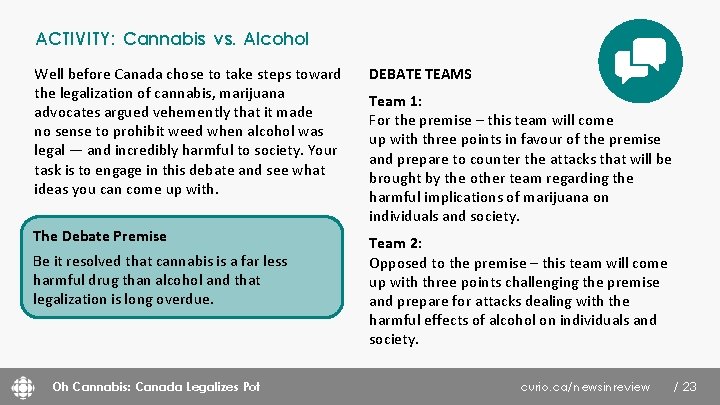 ACTIVITY: Cannabis vs. Alcohol

Well before Canada chose to take steps toward the legalization of cannabis, marijuana advocates argued vehemently that it made no sense to prohibit weed when alcohol was legal — and incredibly harmful to society. Your task is to engage in this debate and see what ideas you can come up with.

The Debate Premise

Be it resolved that cannabis is a far less harmful drug than alcohol and that legalization is long overdue.

DEBATE TEAMS

Team 1:
For the premise – this team will come up with three points in favour of the premise and prepare to counter the attacks that will be brought by the other team regarding the harmful implications of marijuana on individuals and society.

Team 2:
Opposed to the premise – this team will come up with three points challenging the premise and prepare for attacks dealing with the harmful effects of alcohol on individuals and society.

Oh Cannabis: Canada Legalizes Pot

curio.ca/newsinreview / 23